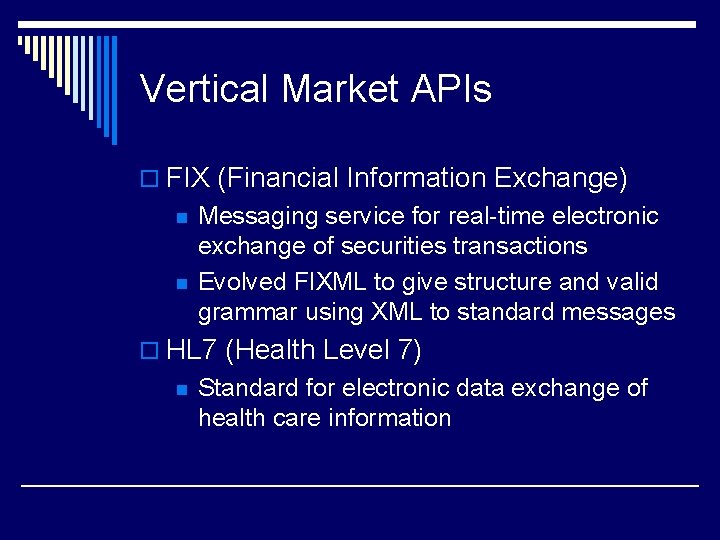 Vertical Market APIs

FIX (Financial Information Exchange)

Messaging service for real-time electronic exchange of securities transactions

Evolved FIXML to give structure and valid grammar using XML to standard messages

HL7 (Health Level 7)

Standard for electronic data exchange of health care information